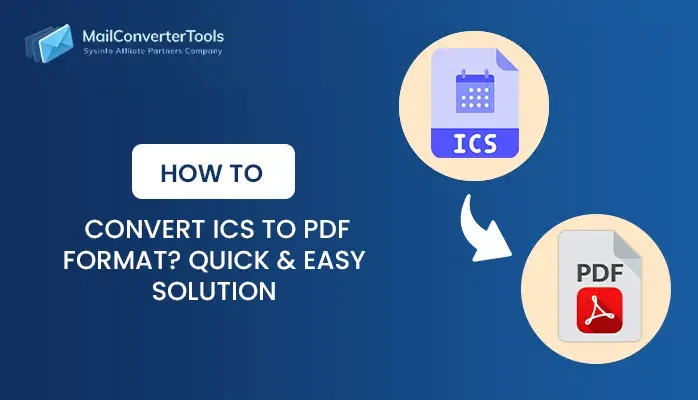 MailConverterTools
SysInfo Affiliate Partners Company

HOW TO

CONVERT ICS TO PDF FORMAT? QUICK & EASY SOLUTION

ICS

PDF